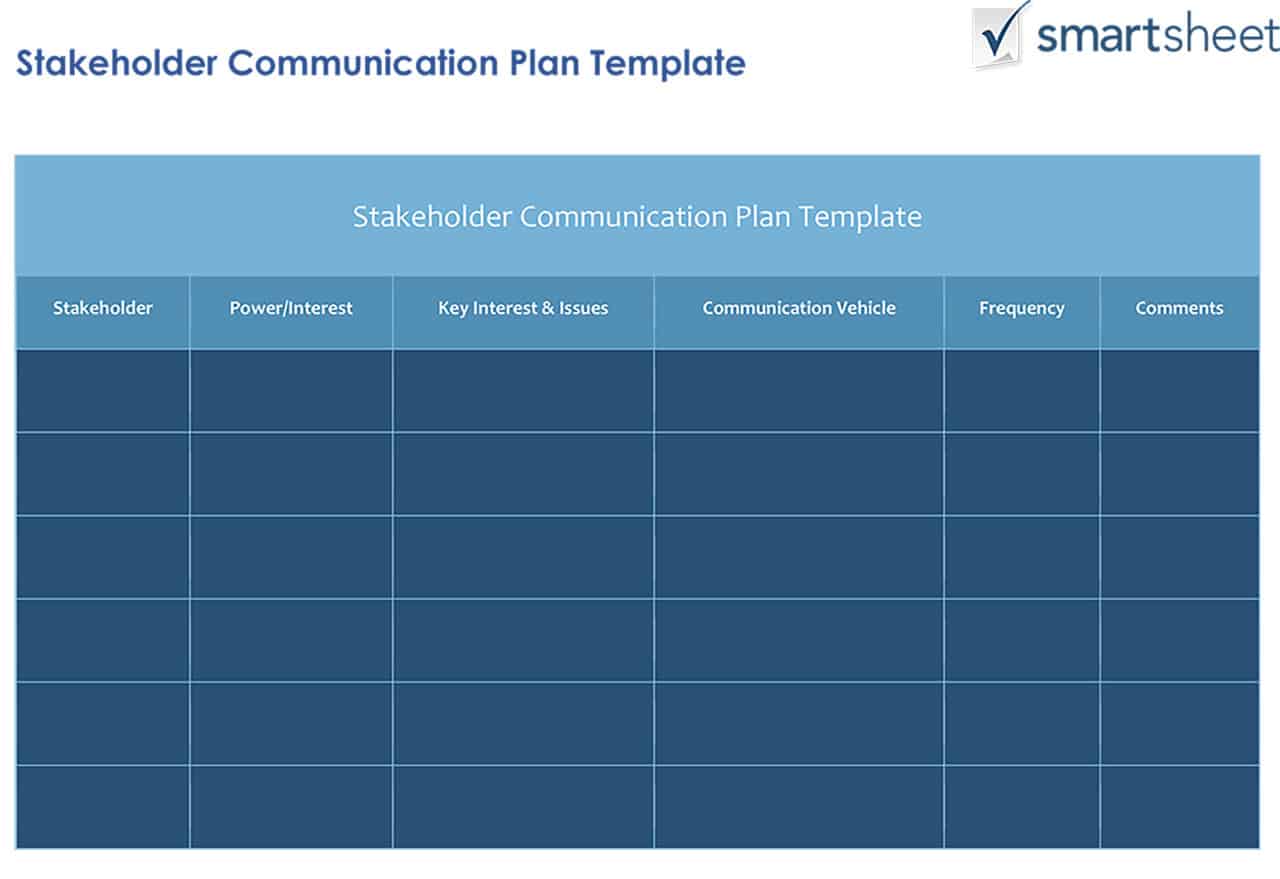 Stakeholder Communication Plan Template

smartsheet

Stakeholder Communication Plan Template

| Stakeholder | Power/Interest | Key Interest & Issues | Communication Vehicle | Frequency | Comments |
|---|---|---|---|---|---|
| | | | | | |
| | | | | | |
| | | | | | |
| | | | | | |
| | | | | | |
| | | | | | |